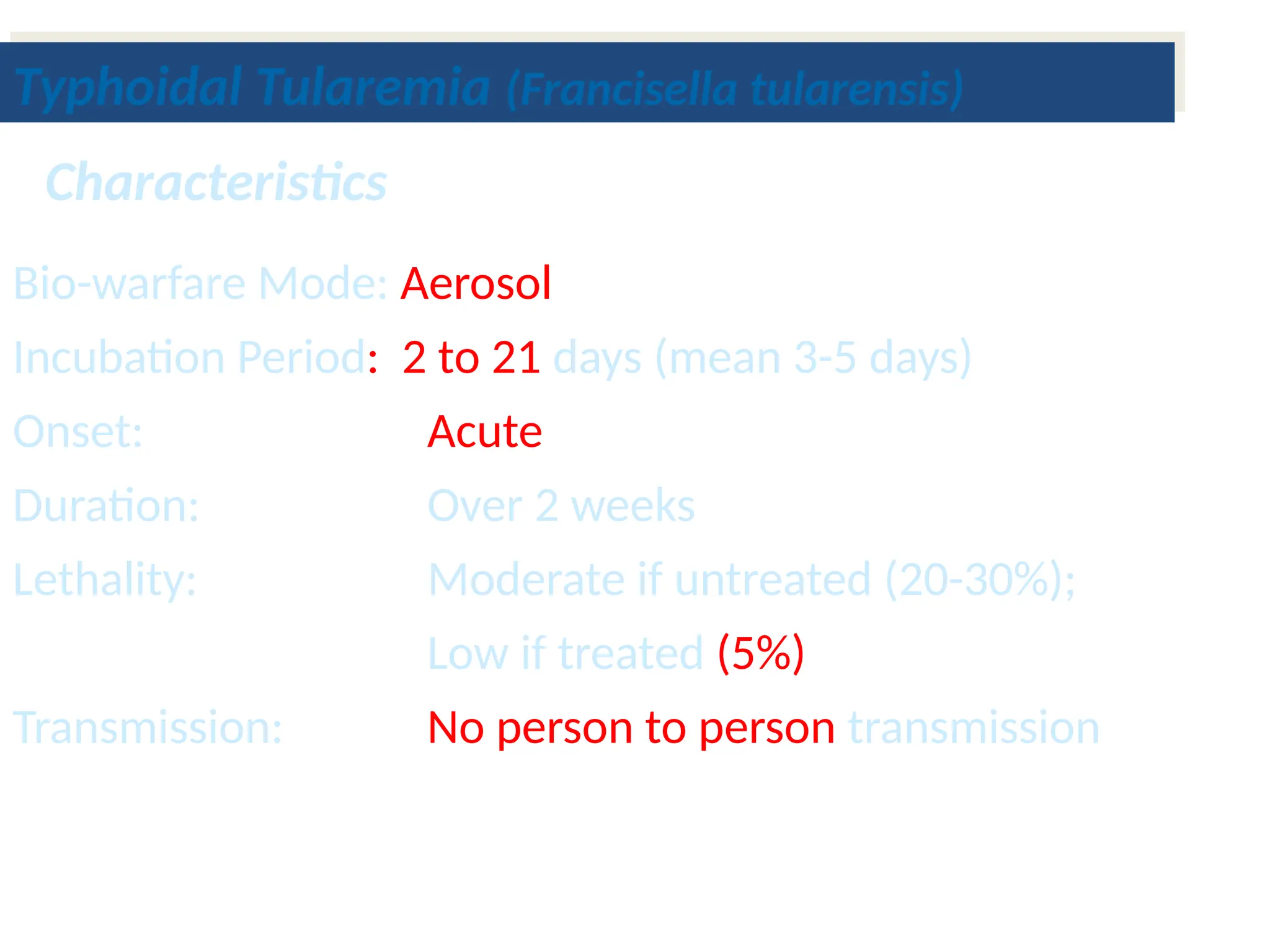 Typhoidal Tularemia (Francisella tularensis)

Characteristics

Bio-warfare Mode: Aerosol

Incubation Period: 2 to 21 days (mean 3-5 days)

Onset: Acute

Duration: Over 2 weeks

Lethality: Moderate if untreated (20-30%);

Low if treated (5%)

Transmission: No person to person transmission